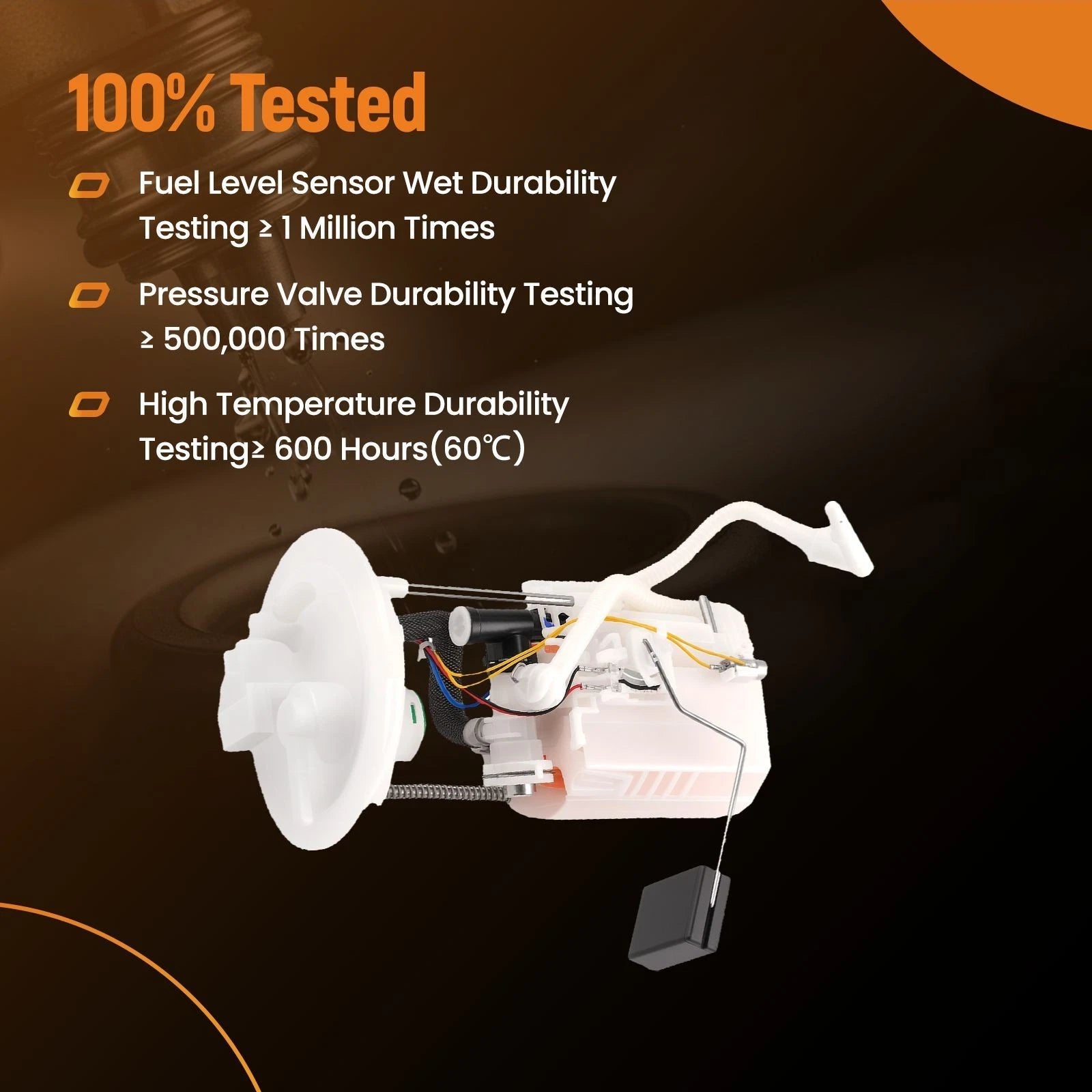 100% Tested

Fuel Level Sensor Wet Durability Testing ≥ 1 Million Times

Pressure Valve Durability Testing ≥ 500,000 Times

High Temperature Durability Testing≥ 600 Hours(60℃)